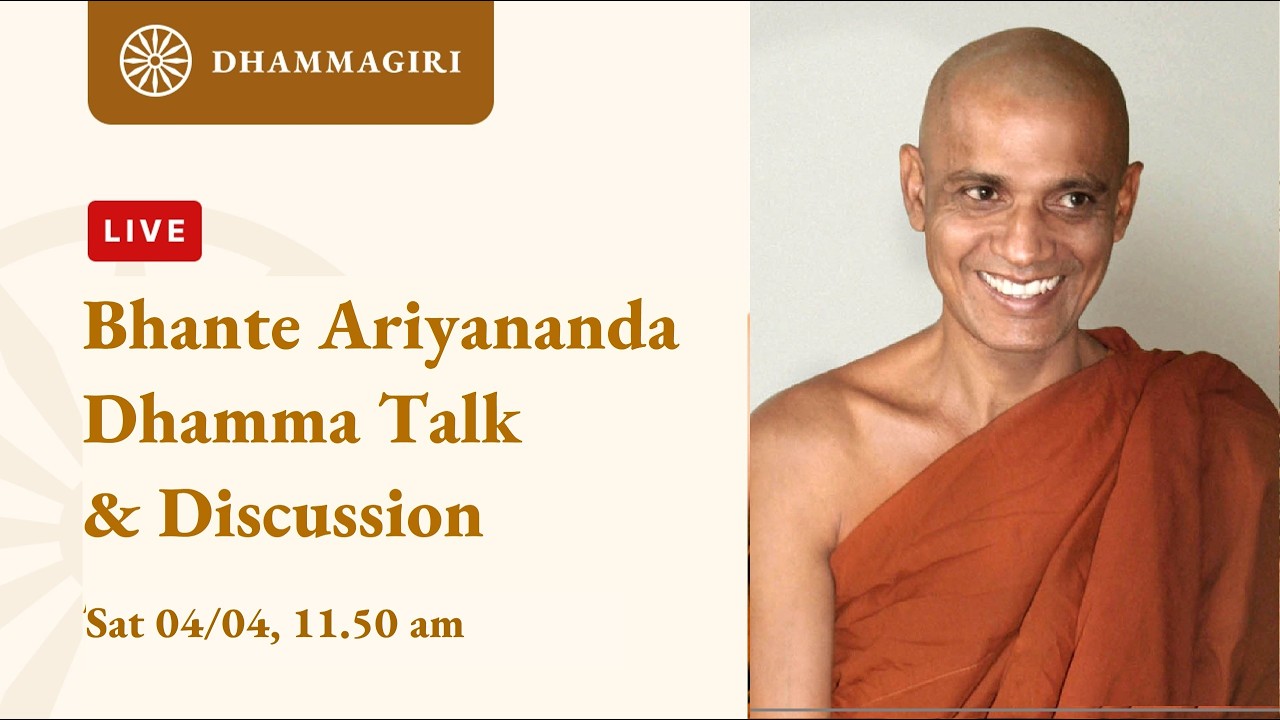 DHAMMAGIRI

LIVE

Bhante Ariyananda Dhamma Talk & Discussion

Sat 04/04, 11.50 am